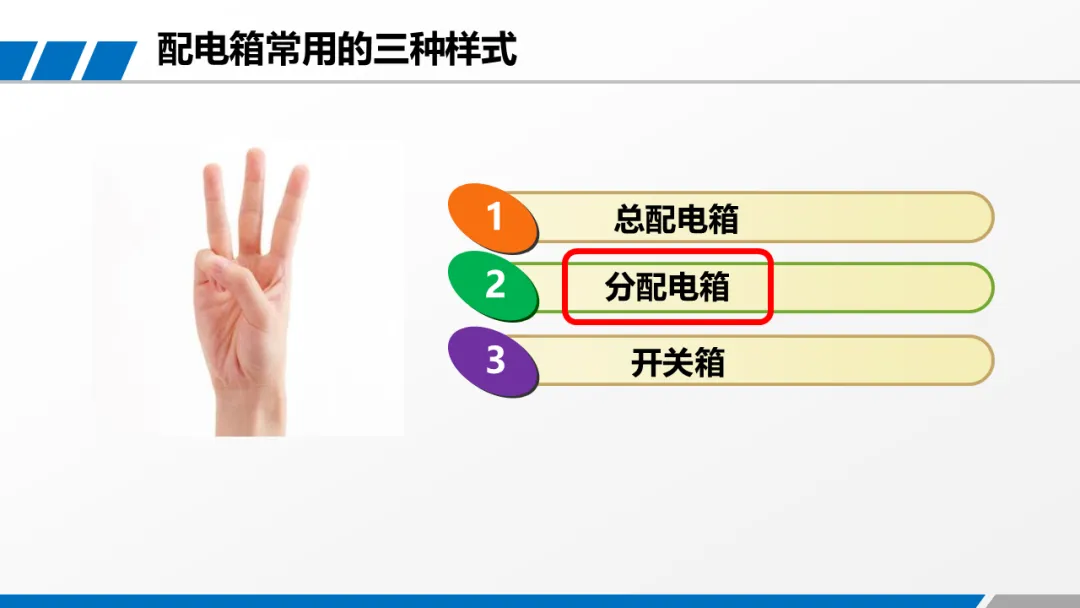 配电箱常用的三种样式

1 总配电箱

2 分配电箱

3 开关箱